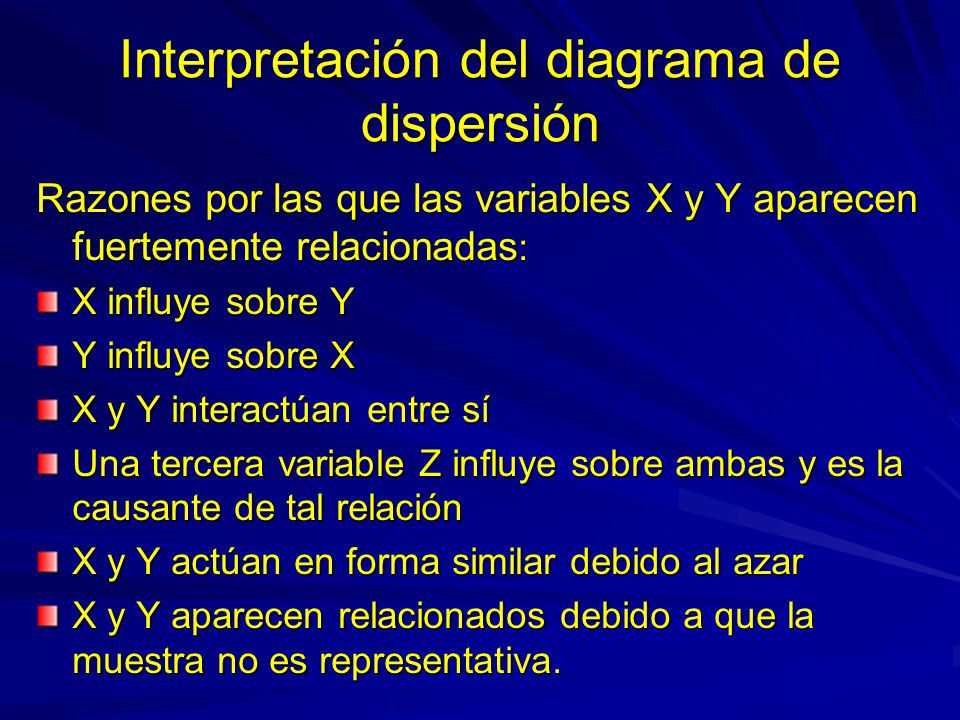 Interpretación del diagrama de dispersión

Razones por las que las variables X y Y aparecen fuertemente relacionadas:

X influye sobre Y

Y influye sobre X

X y Y interactúan entre sí

Una tercera variable Z influye sobre ambas y es la causante de tal relación

X y Y actúan en forma similar debido al azar

X y Y aparecen relacionados debido a que la muestra no es representativa.